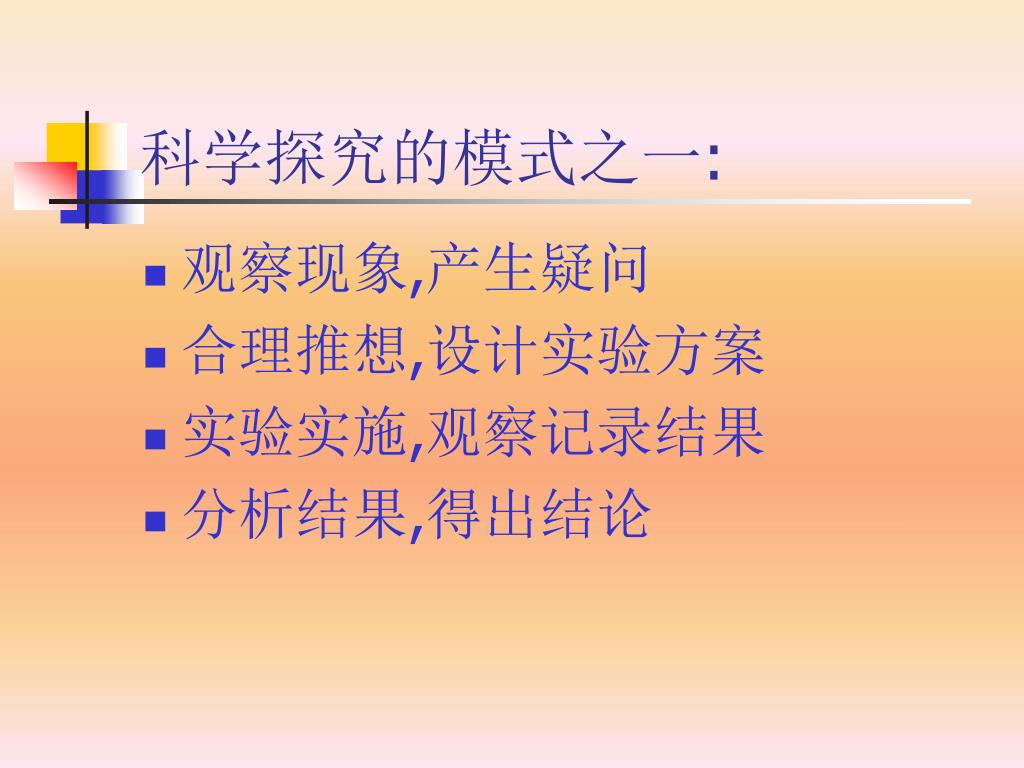 科学探究的模式之一:

- 观察现象,产生疑问
- 合理推想,设计实验方案
- 实验实施,观察记录结果
- 分析结果,得出结论